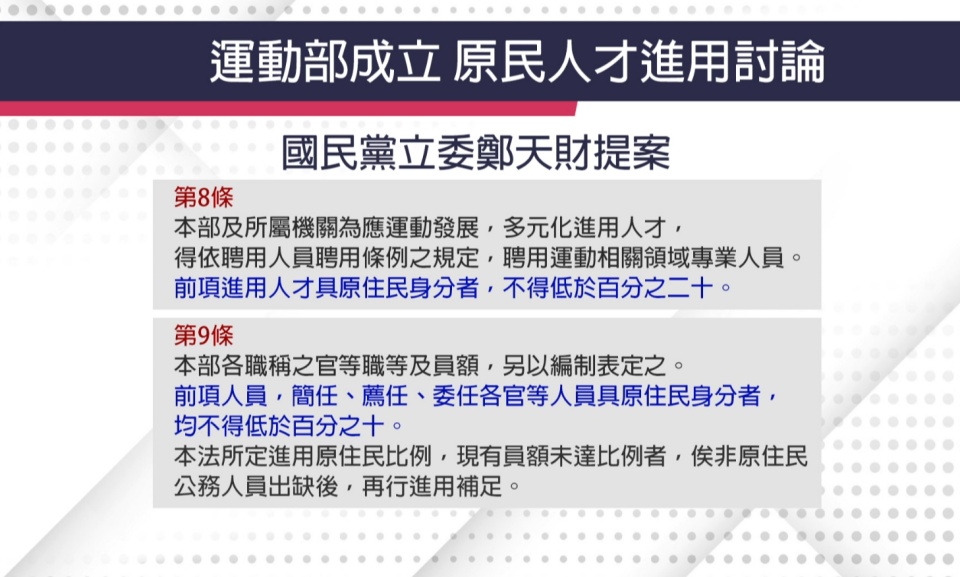 運動部成立 原民人才進用討論

國民黨立委鄭天財提案

第8條
本部及所屬機關為應運動發展，多元化進用人才，得依聘用人員聘用條例之規定，聘用運動相關領域專業人員。
前項進用人才具原住民身分者，不得低於百分之二十。

第9條
本部各職稱之官等職等及員額，另以編制表定之。
前項人員，簡任、薦任、委任各官等人員具原住民身分者，均不得低於百分之十。
本法所定進用原住民比例，現有員額未達比例者，俟非原住民公務人員出缺後，再行進用補足。